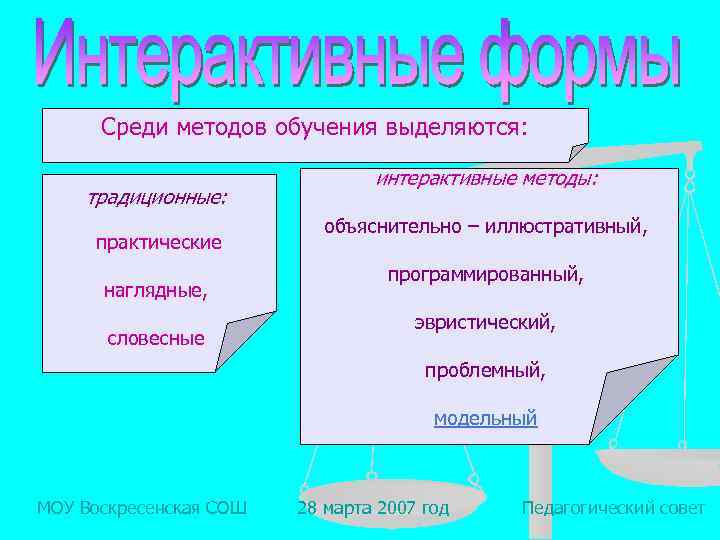 Интерактивные формы

Среди методов обучения выделяются:

традиционные:

практические

наглядные,

словесные

интерактивные методы:

объяснительно – иллюстративный,

программированный,

эвристический,

проблемный,

модельный

МОУ Воскресенская СОШ 28 марта 2007 год Педагогический совет